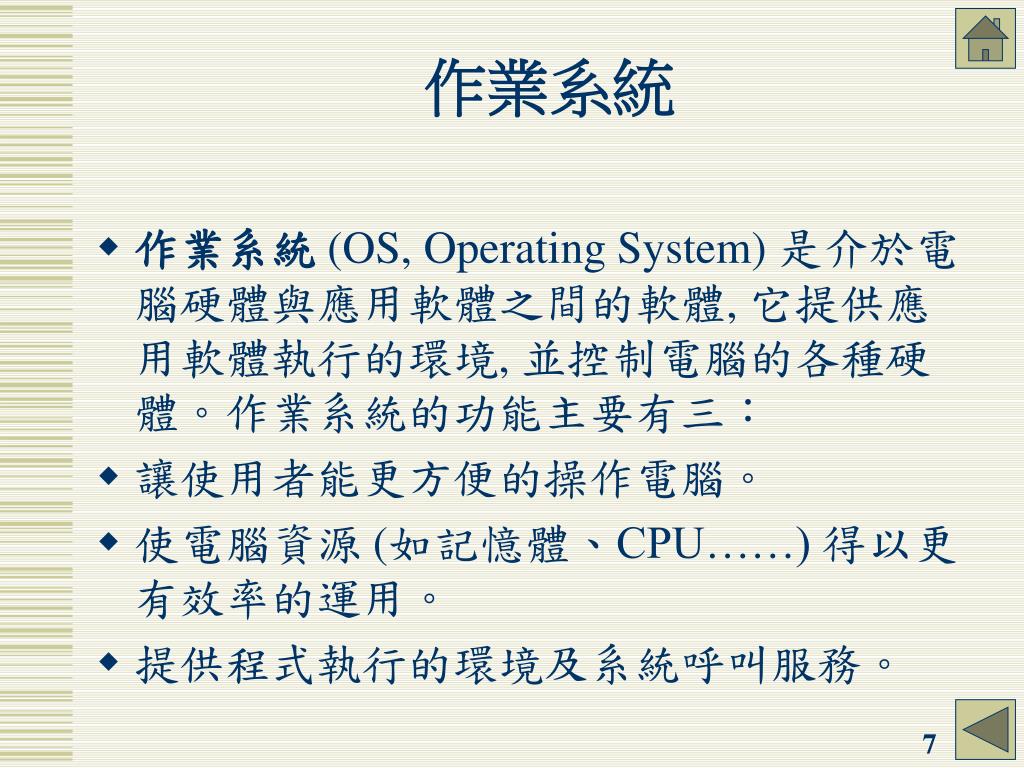 作業系統

◆ 作業系統 (OS, Operating System) 是介於電腦硬體與應用軟體之間的軟體, 它提供應用軟體執行的環境, 並控制電腦的各種硬體。作業系統的功能主要有三：

◆ 讓使用者能更方便的操作電腦。

◆ 使電腦資源 (如記憶體、CPU……) 得以更有效率的運用。

◆ 提供程式執行的環境及系統呼叫服務。

7